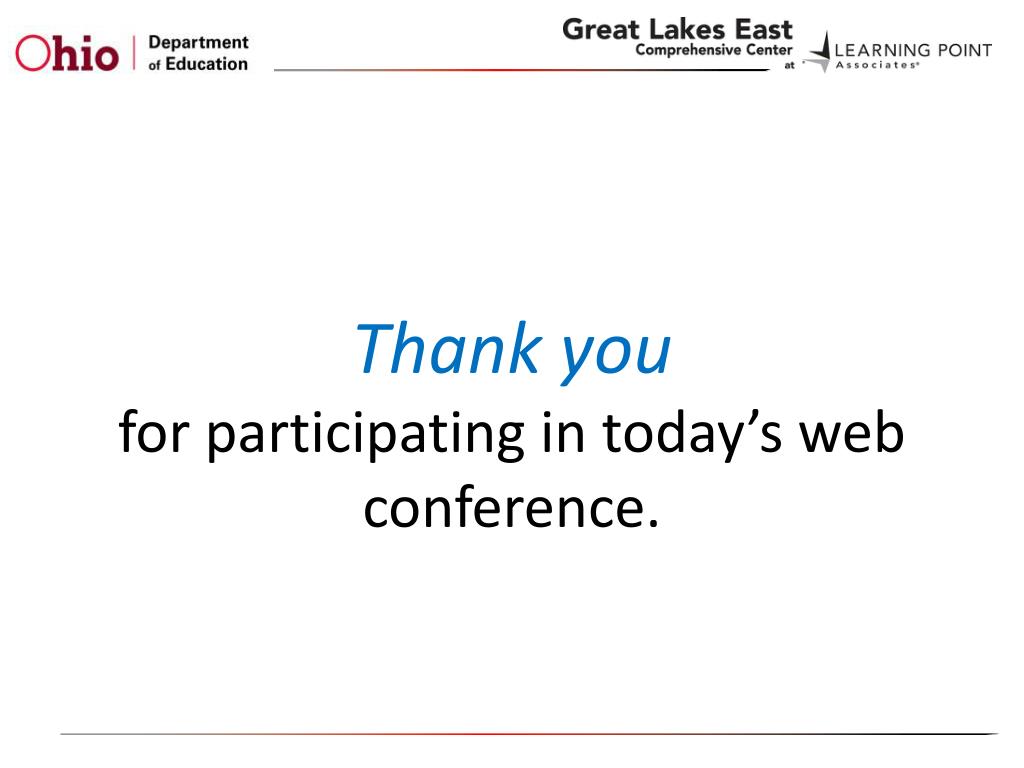 Ohio | Department of Education

Great Lakes East
Comprehensive Center
at LEARNING POINT Associates®

Thank you
for participating in today’s web conference.